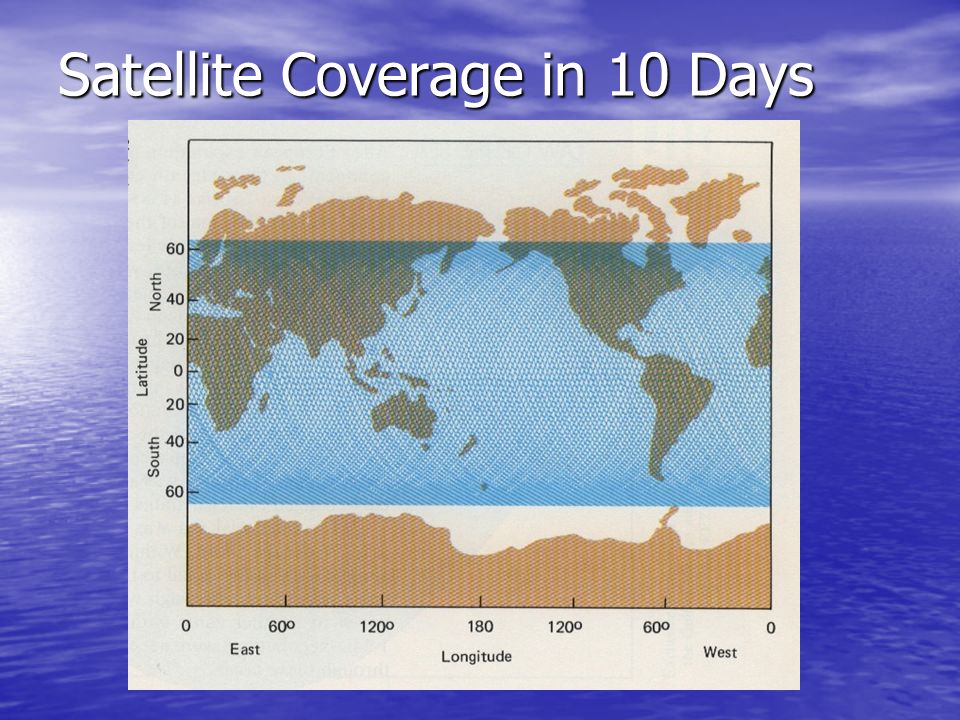 Satellite Coverage in 10 Days

60
40
20
0
20
40
60

North
Latitude
South

0
60°
120°
180
120°
60°
0

East
Longitude
West